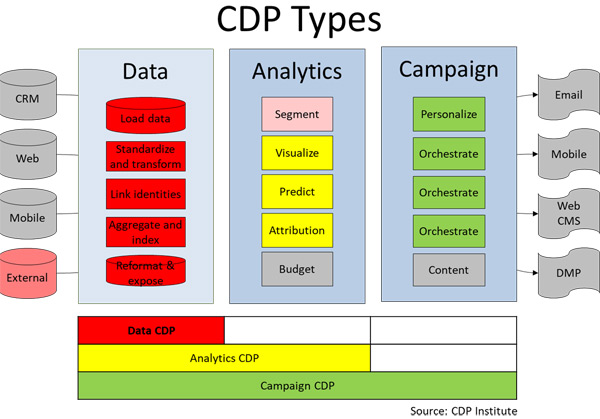 CDP Types

CRM

Web

Mobile

External

Data

Load data

Standardize and transform

Link identities

Aggregate and index

Reformat & expose

Analytics

Segment

Visualize

Predict

Attribution

Budget

Campaign

Personalize

Orchestrate

Orchestrate

Orchestrate

Content

Email

Mobile

Web CMS

DMP

Data CDP

Analytics CDP

Campaign CDP

Source: CDP Institute